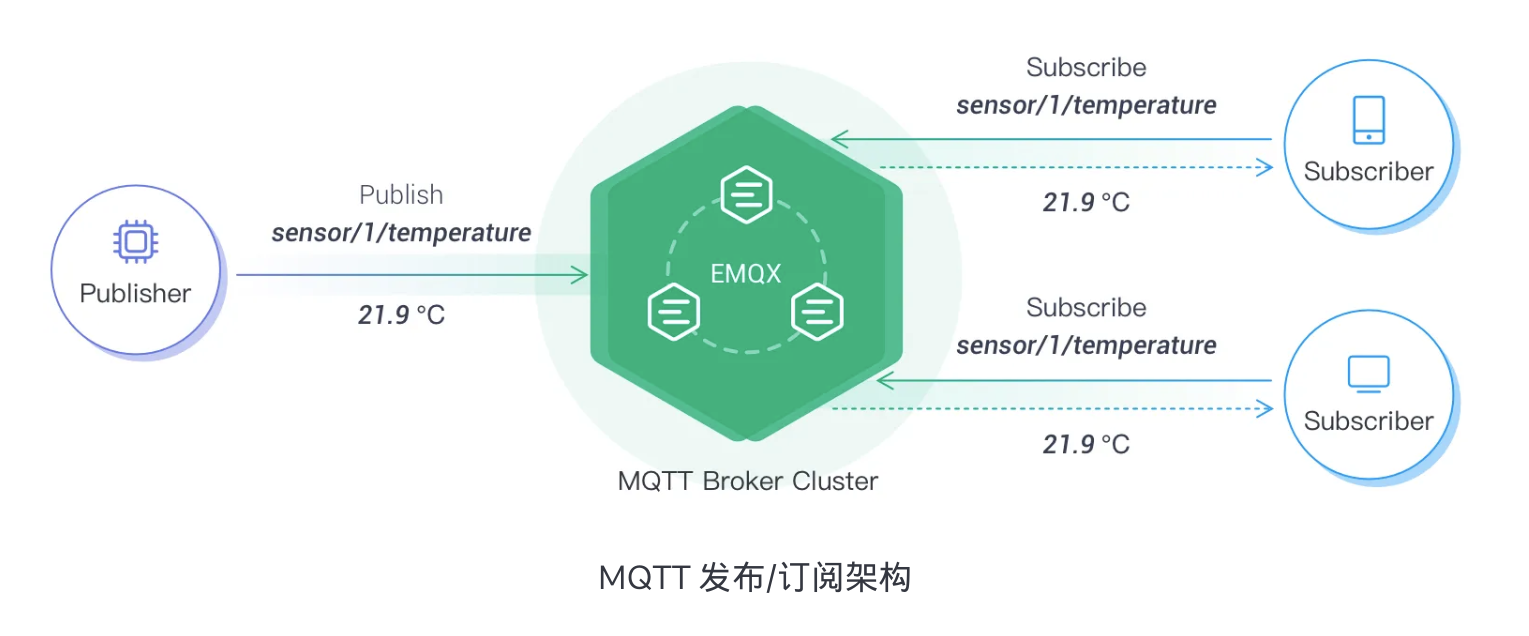 Publisher

Publish
sensor/1/temperature

21.9 °C

EMQX

MQTT Broker Cluster

Subscribe
sensor/1/temperature

21.9 °C

Subscriber

Subscribe
sensor/1/temperature

21.9 °C

Subscriber

MQTT 发布/订阅架构